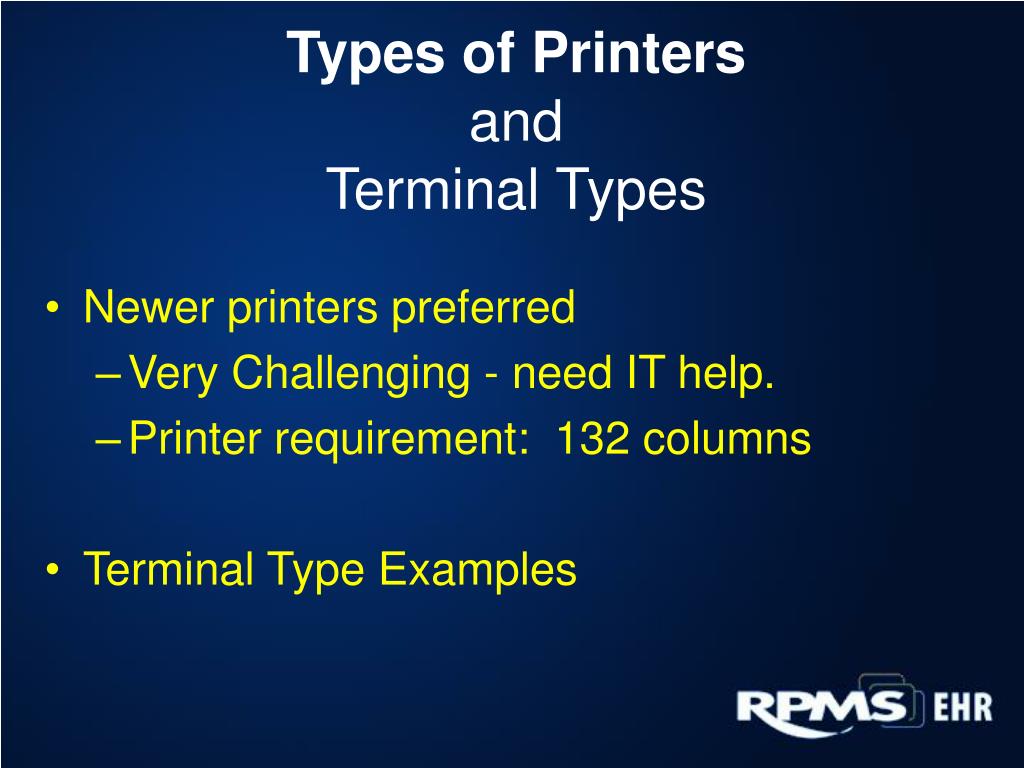 Types of Printers
and
Terminal Types

• Newer printers preferred
– Very Challenging - need IT help.
– Printer requirement: 132 columns

• Terminal Type Examples

RPMS EHR